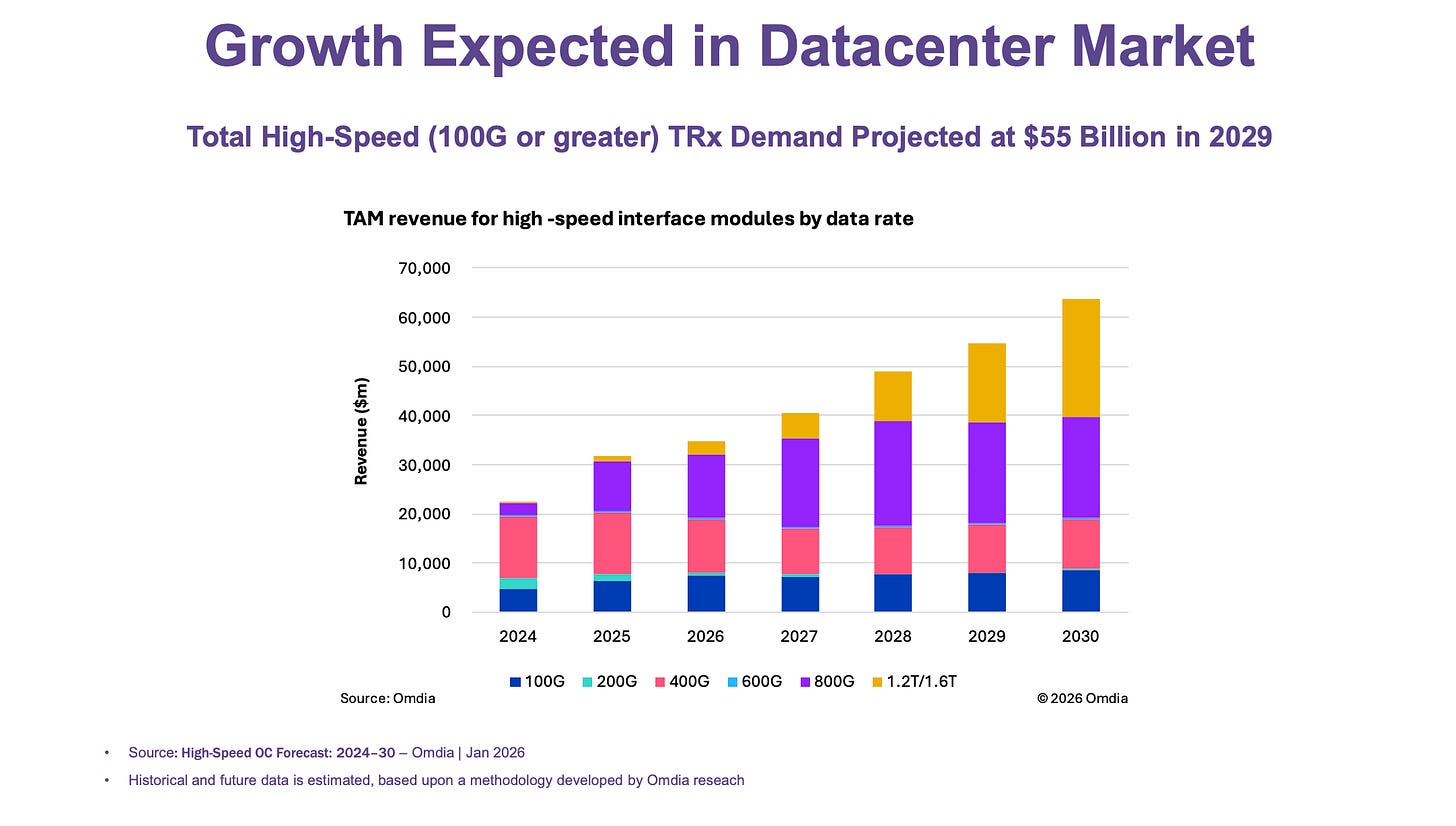 Growth Expected in Datacenter Market

Total High-Speed (100G or greater) TRx Demand Projected at $55 Billion in 2029

TAM revenue for high -speed interface modules by data rate

Revenue ($m)

70,000
60,000
50,000
40,000
30,000
20,000
10,000
0

2024 2025 2026 2027 2028 2029 2030

100G 200G 400G 600G 800G 1.2T/1.6T

Source: Omdia

© 2026 Omdia

• Source: High-Speed OC Forecast: 2024–30 – Omdia | Jan 2026

• Historical and future data is estimated, based upon a methodology developed by Omdia reseach